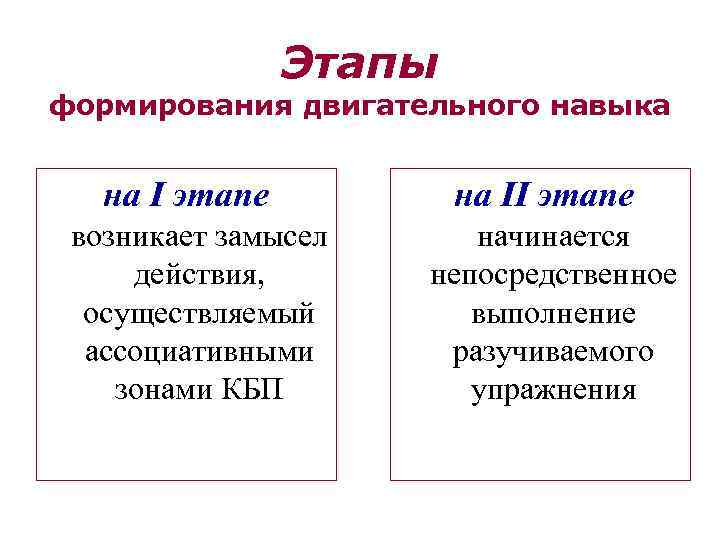 Этапы
формирования двигательного навыка

на I этапе
возникает замысел действия, осуществляемый ассоциативными зонами КБП

на II этапе
начинается непосредственное выполнение разучиваемого упражнения